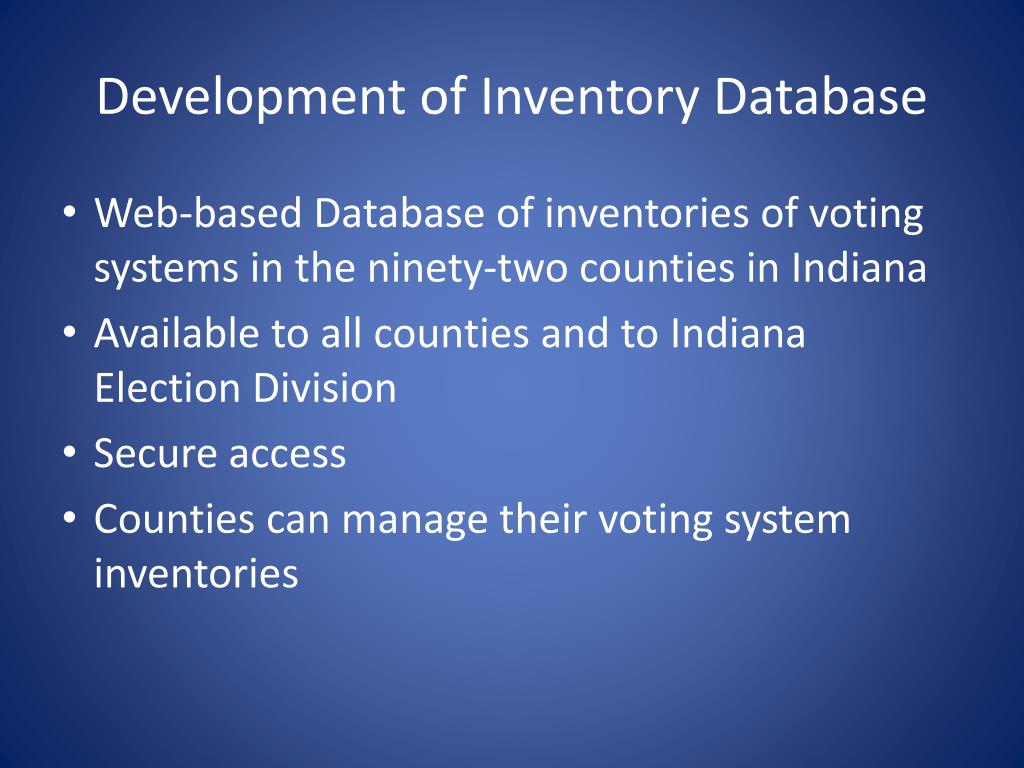 Development of Inventory Database

• Web-based Database of inventories of voting systems in the ninety-two counties in Indiana
• Available to all counties and to Indiana Election Division
• Secure access
• Counties can manage their voting system inventories